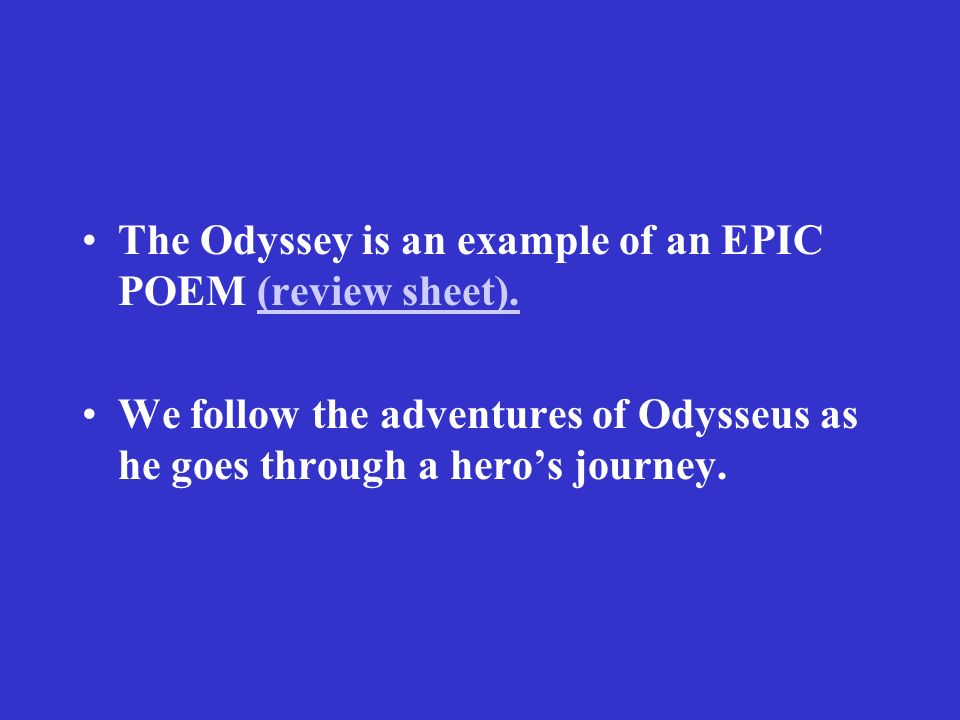 • The Odyssey is an example of an EPIC POEM (review sheet).

• We follow the adventures of Odysseus as he goes through a hero’s journey.